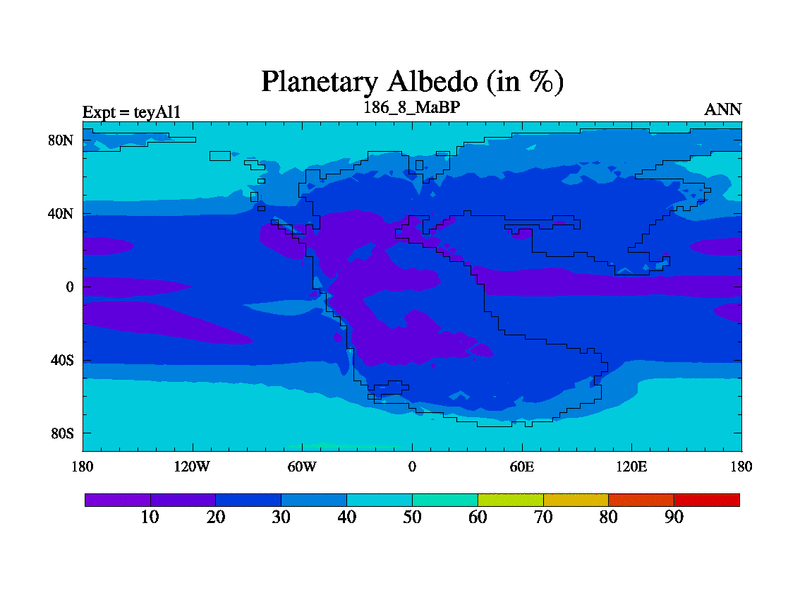 Planetary Albedo (in %)

Expt = teyAl1

186_8_MaBP

ANN

80N
40N
0
40S
80S

180 120W 60W 0 60E 120E 180

10 20 30 40 50 60 70 80 90